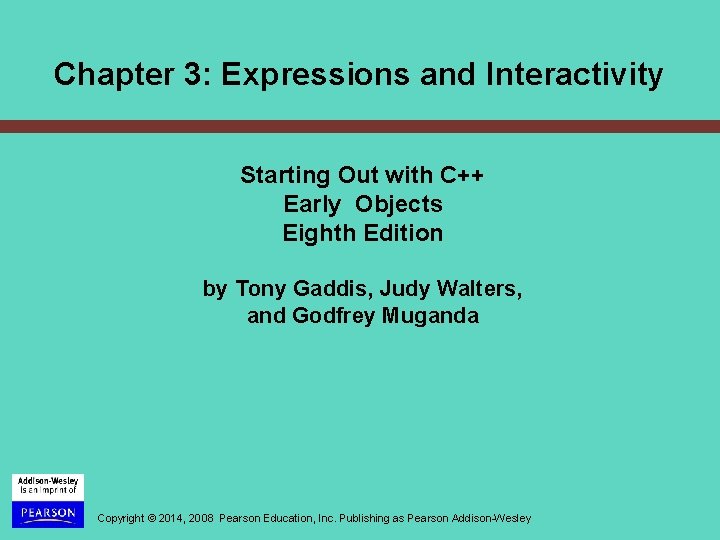 Chapter 3: Expressions and Interactivity

Starting Out with C++
Early Objects
Eighth Edition

by Tony Gaddis, Judy Walters,
and Godfrey Muganda

Addison-Wesley
is an imprint of
PEARSON

Copyright © 2014, 2008 Pearson Education, Inc. Publishing as Pearson Addison-Wesley